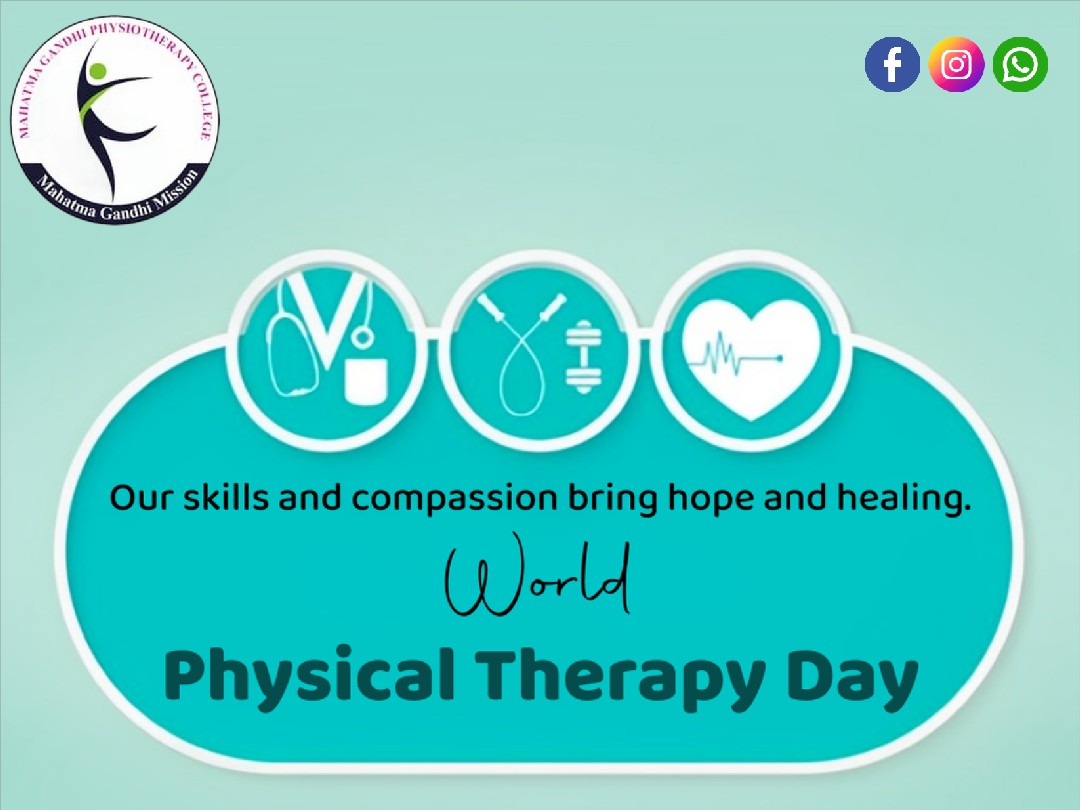 MAHATMA GANDHI PHYSIOTHERAPY COLLEGE
Mahatma Gandhi Mission

Our skills and compassion bring hope and healing.

World

Physical Therapy Day